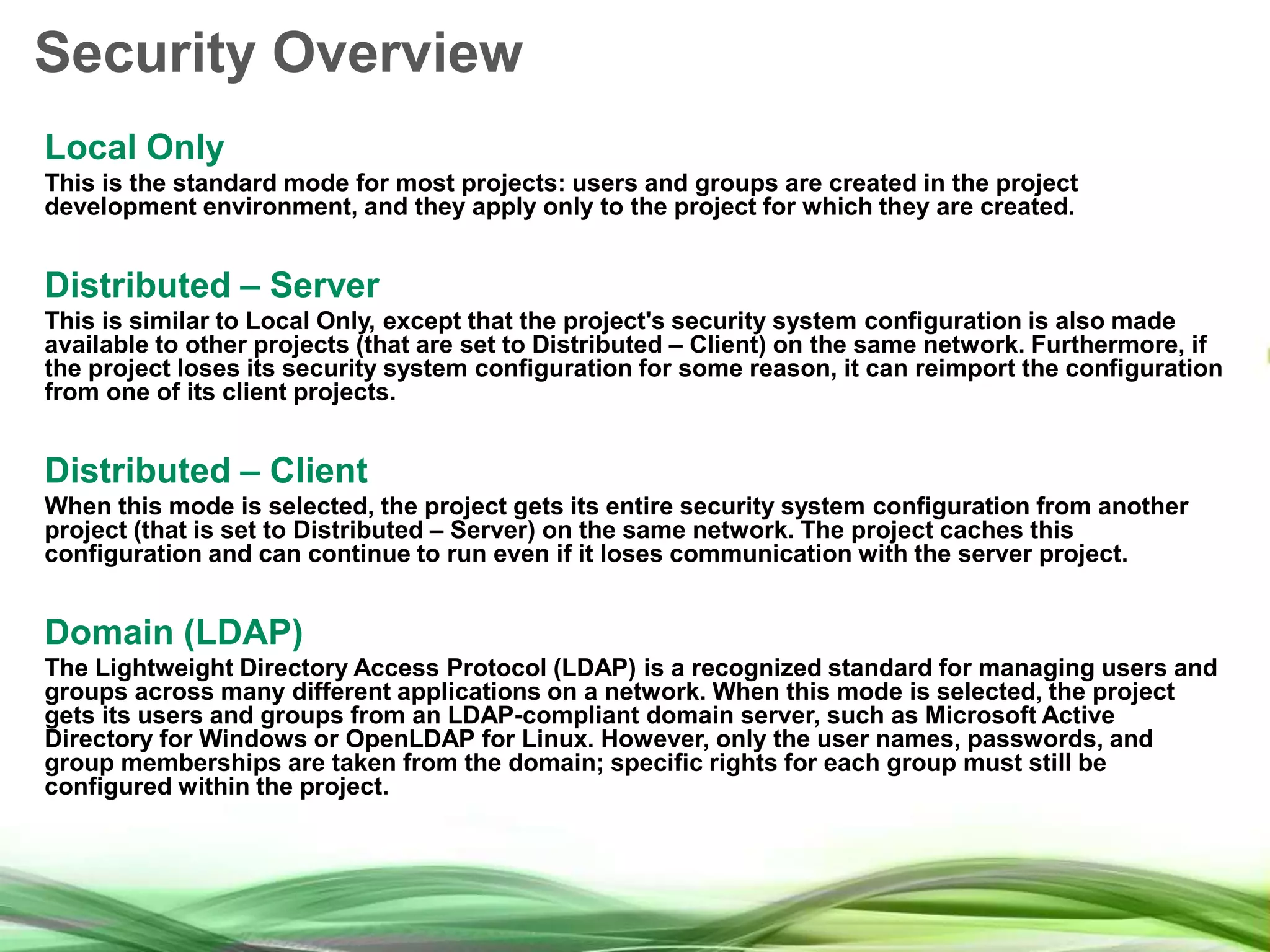 Security Overview

Local Only
This is the standard mode for most projects: users and groups are created in the project development environment, and they apply only to the project for which they are created.

Distributed – Server
This is similar to Local Only, except that the project's security system configuration is also made available to other projects (that are set to Distributed – Client) on the same network. Furthermore, if the project loses its security system configuration for some reason, it can reimport the configuration from one of its client projects.

Distributed – Client
When this mode is selected, the project gets its entire security system configuration from another project (that is set to Distributed – Server) on the same network. The project caches this configuration and can continue to run even if it loses communication with the server project.

Domain (LDAP)
The Lightweight Directory Access Protocol (LDAP) is a recognized standard for managing users and groups across many different applications on a network. When this mode is selected, the project gets its users and groups from an LDAP-compliant domain server, such as Microsoft Active Directory for Windows or OpenLDAP for Linux. However, only the user names, passwords, and group memberships are taken from the domain; specific rights for each group must still be configured within the project.